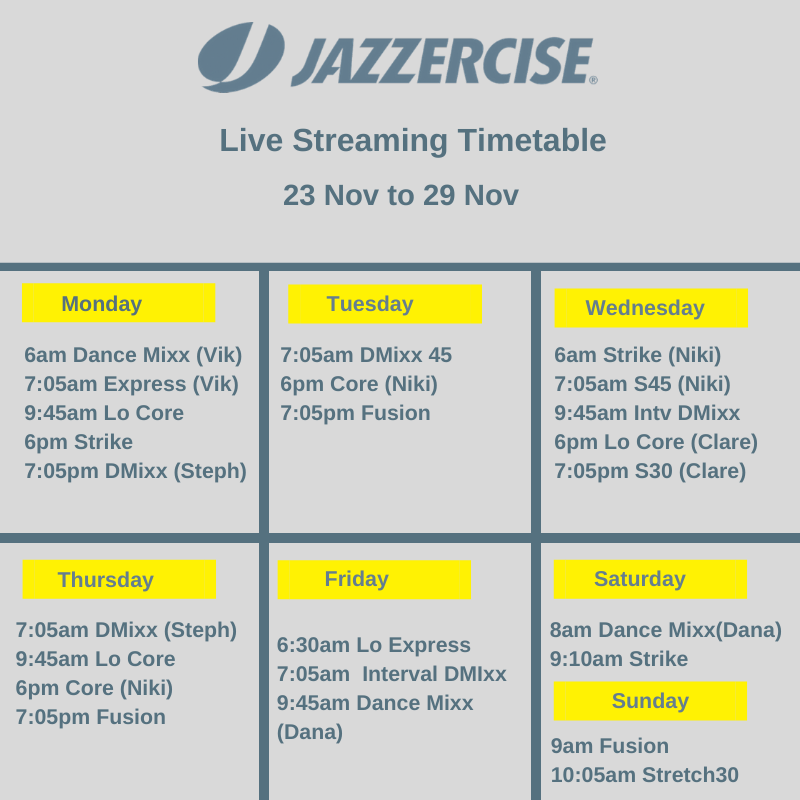 JAZZERCISE®

Live Streaming Timetable

23 Nov to 29 Nov

Monday

6am Dance Mixx (Vik)
7:05am Express (Vik)
9:45am Lo Core
6pm Strike
7:05pm DMixx (Steph)

Tuesday

7:05am DMixx 45
6pm Core (Niki)
7:05pm Fusion

Wednesday

6am Strike (Niki)
7:05am S45 (Niki)
9:45am Intv DMixx
6pm Lo Core (Clare)
7:05pm S30 (Clare)

Thursday

7:05am DMixx (Steph)
9:45am Lo Core
6pm Core (Niki)
7:05pm Fusion

Friday

6:30am Lo Express
7:05am Interval DMIxx
9:45am Dance Mixx (Dana)

Saturday

8am Dance Mixx(Dana)
9:10am Strike

Sunday

9am Fusion
10:05am Stretch30